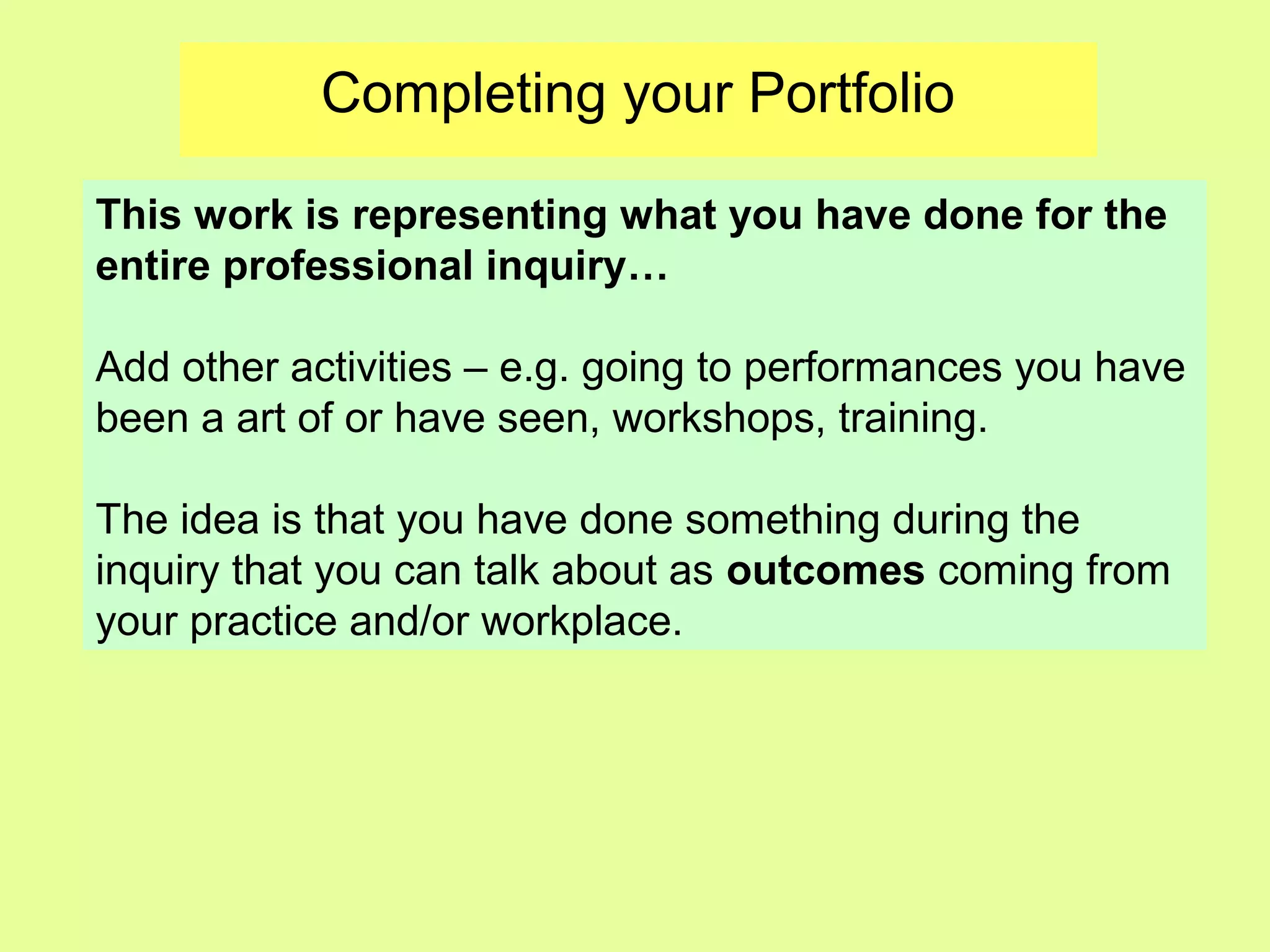 Completing your Portfolio

This work is representing what you have done for the entire professional inquiry…

Add other activities – e.g. going to performances you have been a art of or have seen, workshops, training.

The idea is that you have done something during the inquiry that you can talk about as outcomes coming from your practice and/or workplace.